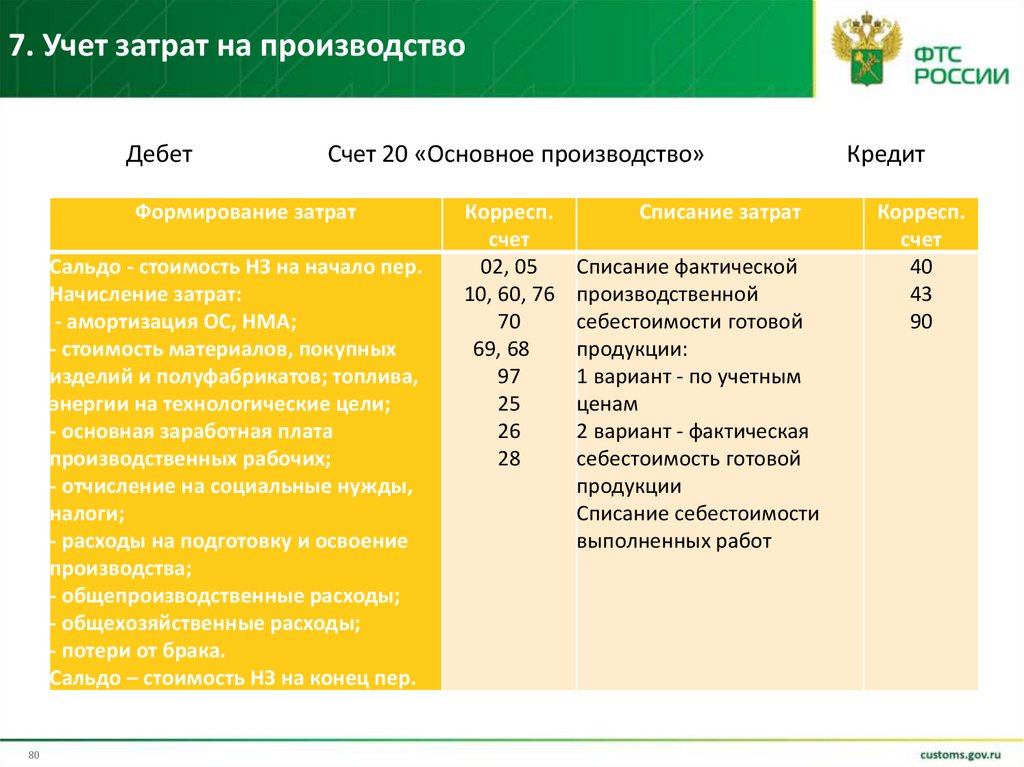 7. Учет затрат на производство

ФТС РОССИИ

Дебет Счет 20 «Основное производство» Кредит

| Формирование затрат | Корресп. счет | Списание затрат | Корресп. счет |
|---|---|---|---|
| Сальдо - стоимость НЗ на начало пер. Начисление затрат: - амортизация ОС, НМА; - стоимость материалов, покупных изделий и полуфабрикатов; топлива, энергии на технологические цели; - основная заработная плата производственных рабочих; - отчисление на социальные нужды, налоги; - расходы на подготовку и освоение производства; - общепроизводственные расходы; - общехозяйственные расходы; - потери от брака. Сальдо – стоимость НЗ на конец пер. | 02, 05 10, 60, 76 70 69, 68 97 25 26 28 | Списание фактической производственной себестоимости готовой продукции: 1 вариант - по учетным ценам 2 вариант - фактическая себестоимость готовой продукции Списание себестоимости выполненных работ | 40 43 90 |

80

customs.gov.ru